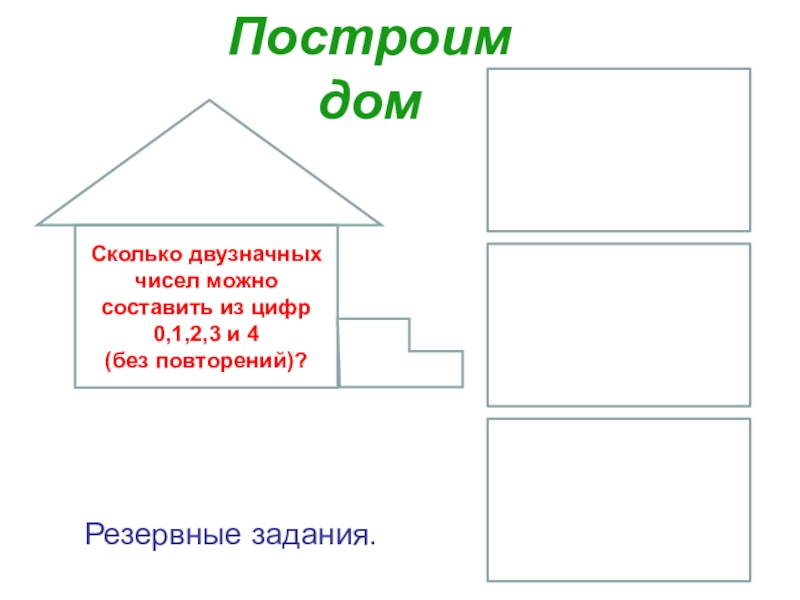 Построим дом

Сколько двузначных чисел можно составить из цифр 0,1,2,3 и 4 (без повторений)?

Резервные задания.